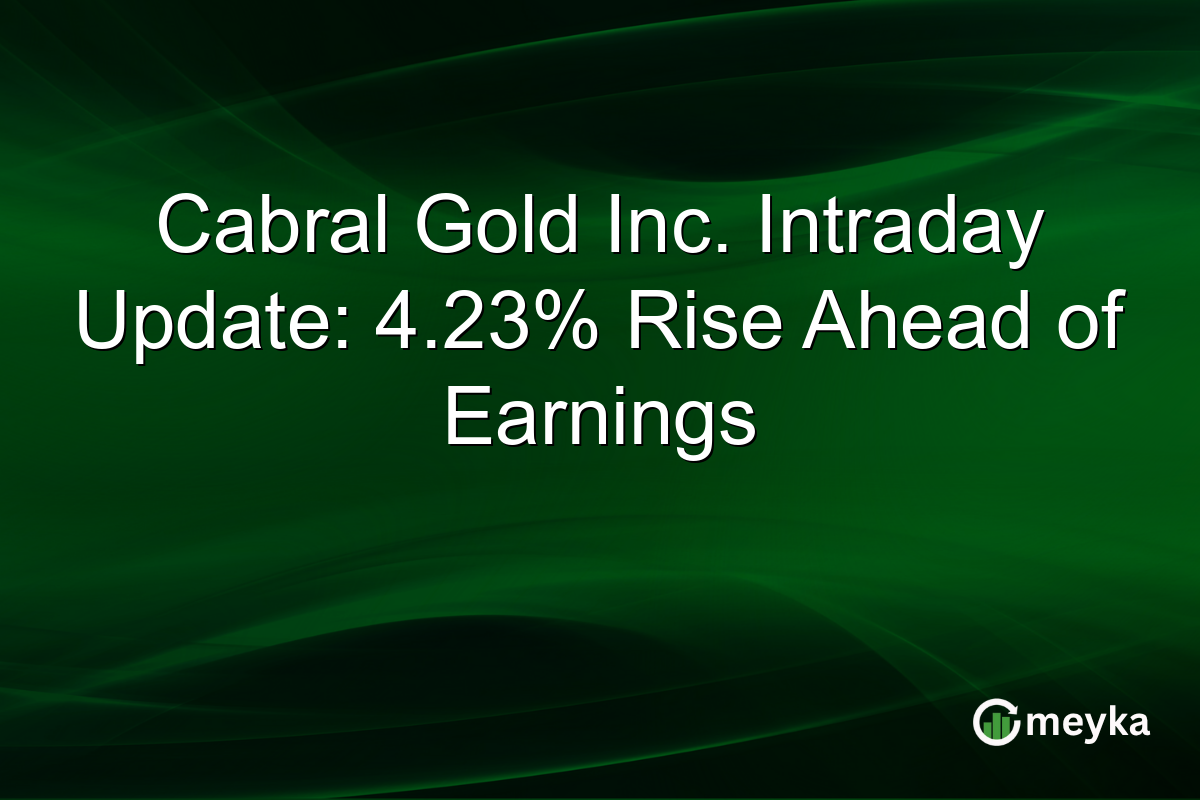 Cabral Gold Inc. Intraday Update: 4.23% Rise Ahead of Earnings

meyka